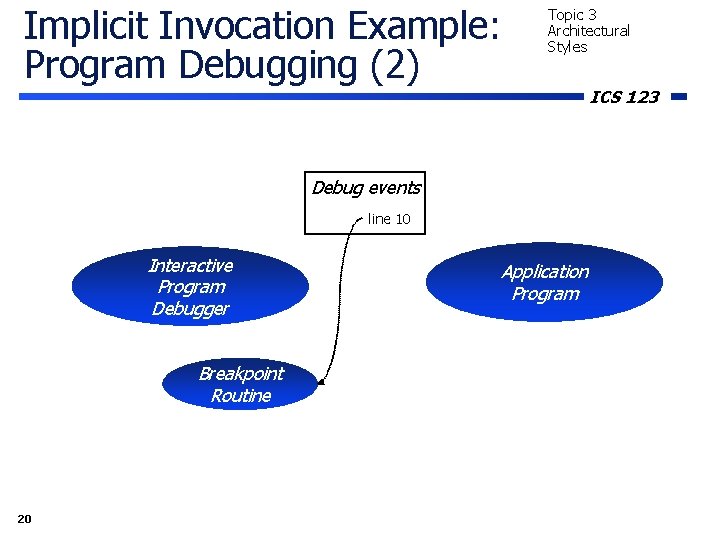 Implicit Invocation Example: Program Debugging (2)

Topic 3
Architectural
Styles

ICS 123

Debug events

line 10

Interactive
Program
Debugger

Application
Program

Breakpoint
Routine

20